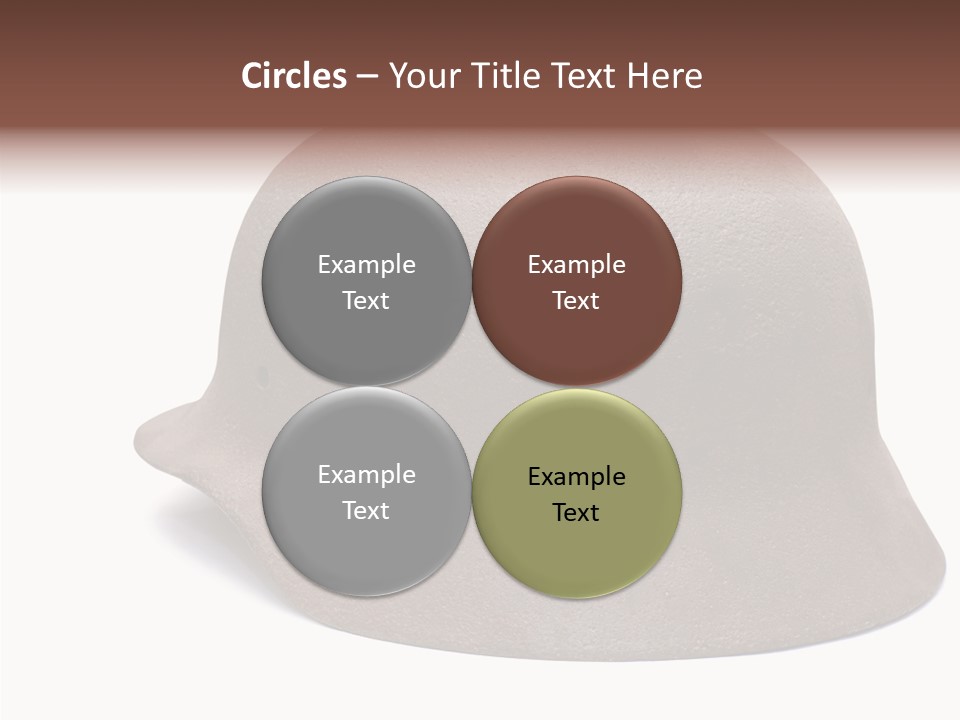 Circles – Your Title Text Here

Example Text

Example Text

Example Text

Example Text